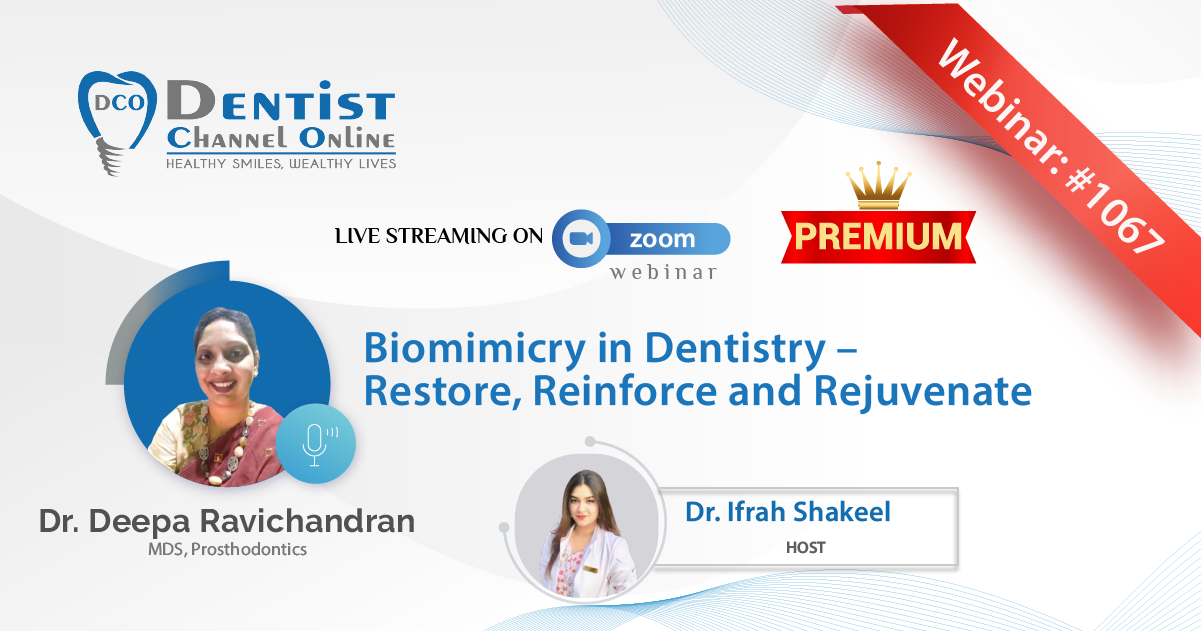 DCO
DENTIST
CHANNEL ONLINE
HEALTHY SMILES, WEALTHY LIVES

Webinar: #1067

LIVE STREAMING ON zoom webinar

PREMIUM

Biomimicry in Dentistry – Restore, Reinforce and Rejuvenate

Dr. Deepa Ravichandran
MDS, Prosthodontics

Dr. Ifrah Shakeel
HOST